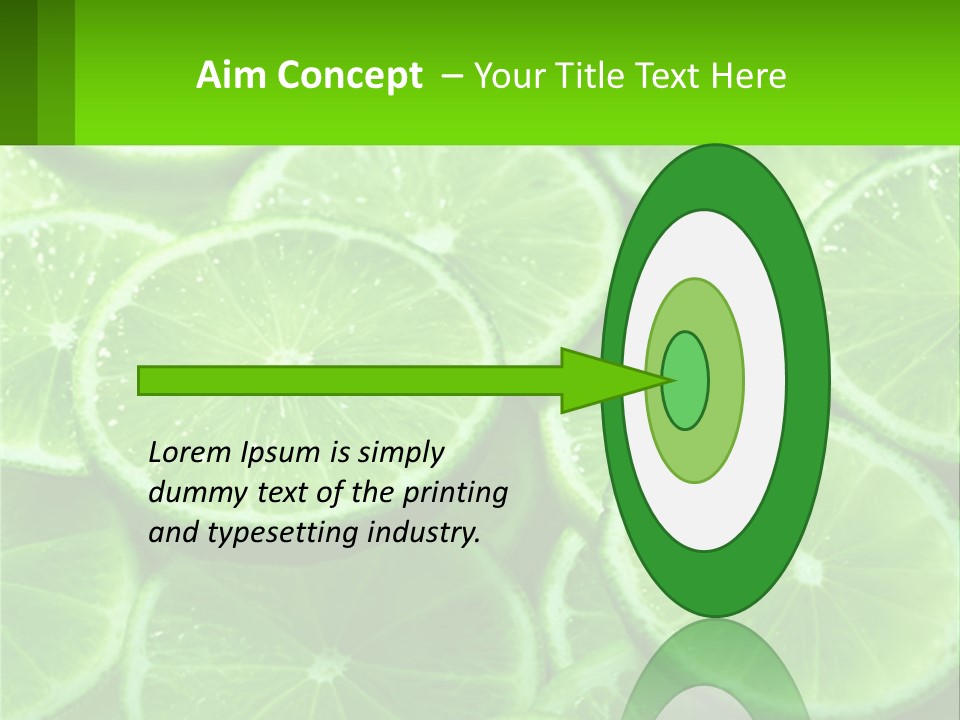 Aim Concept – Your Title Text Here

Lorem Ipsum is simply dummy text of the printing and typesetting industry.